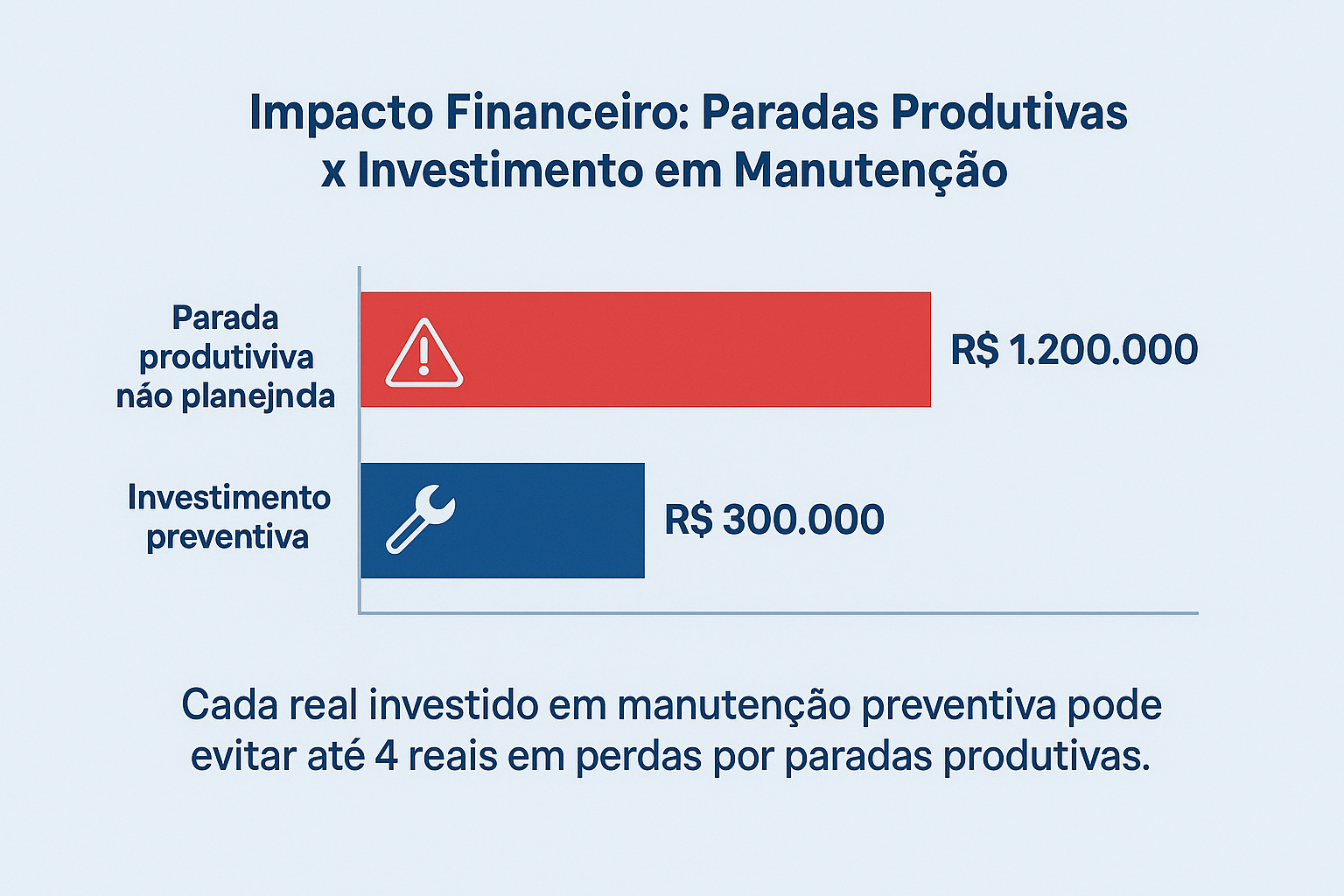 Impacto Financeiro: Paradas Produtivas x Investimento em Manutenção

Parada produtiviva náo planejnda

R$ 1.200.000

Investimento preventiva

R$ 300.000

Cada real investido em manutenção preventiva pode evitar até 4 reais em perdas por paradas produtivas.